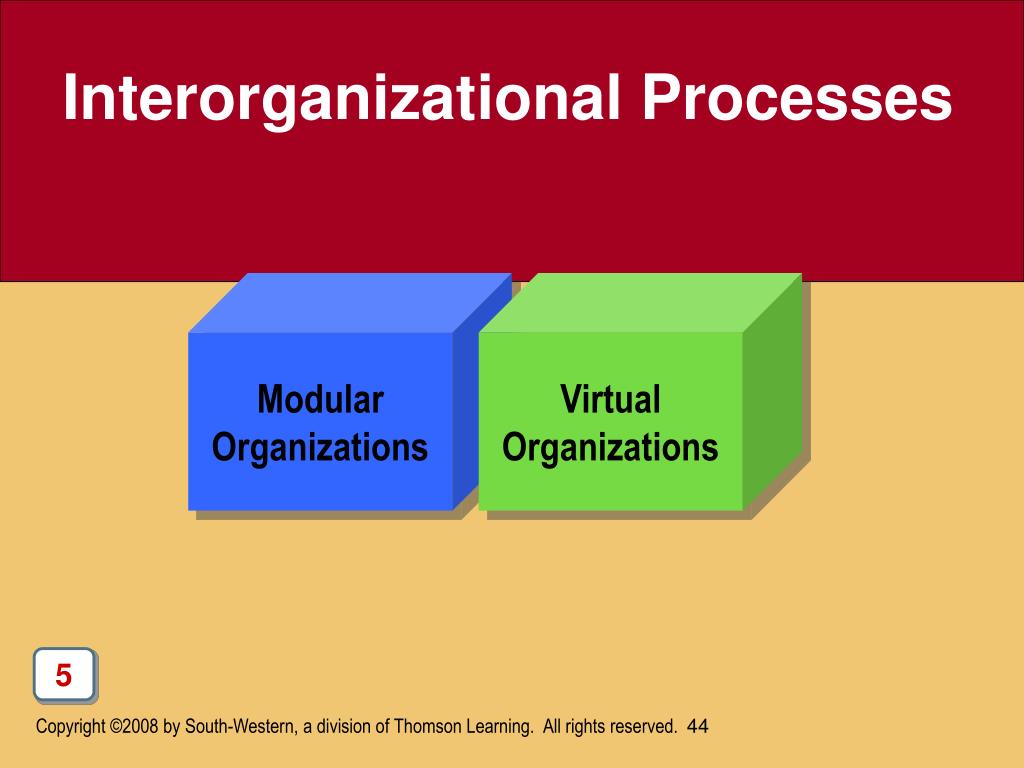 Interorganizational Processes

Modular Organizations

Virtual Organizations

5

Copyright ©2008 by South-Western, a division of Thomson Learning. All rights reserved. 44